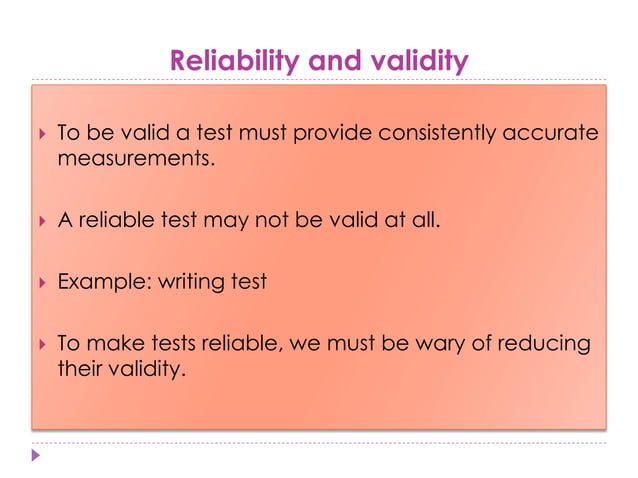 Reliability and validity

To be valid a test must provide consistently accurate measurements.

A reliable test may not be valid at all.

Example: writing test

To make tests reliable, we must be wary of reducing their validity.